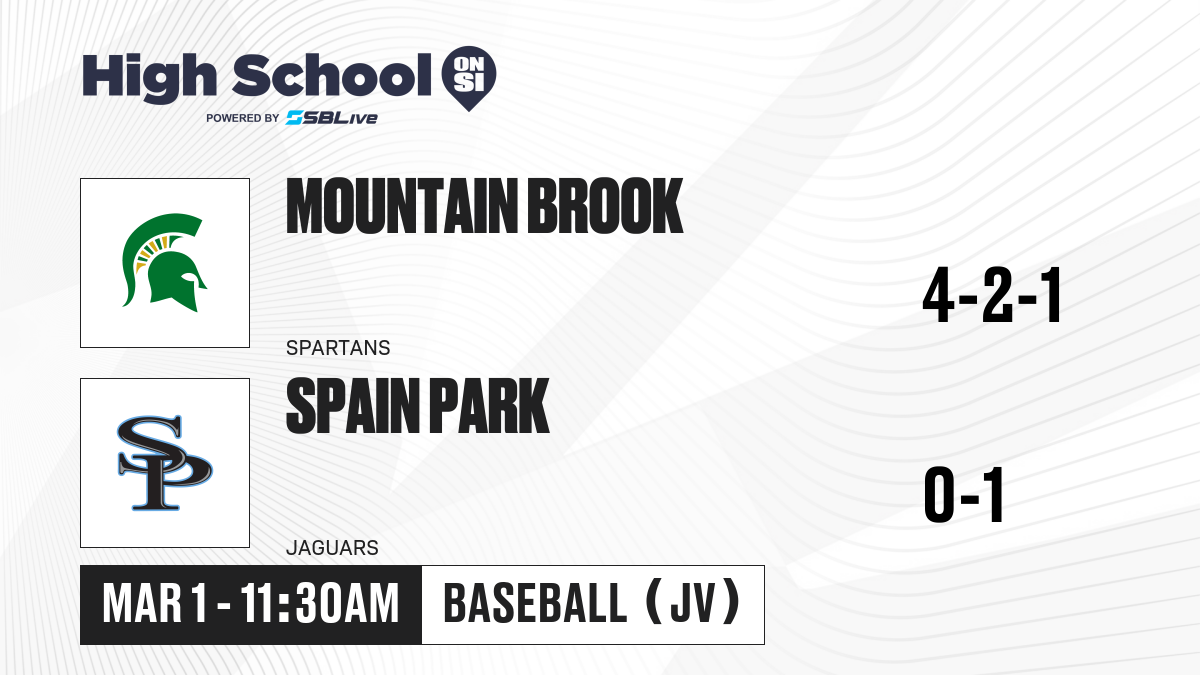 High School ON SI
POWERED BY SBLive

MOUNTAIN BROOK
SPARTANS
4-2-1

SP
SPAIN PARK
JAGUARS
0-1

MAR 1 - 11:30AM
BASEBALL (JV)